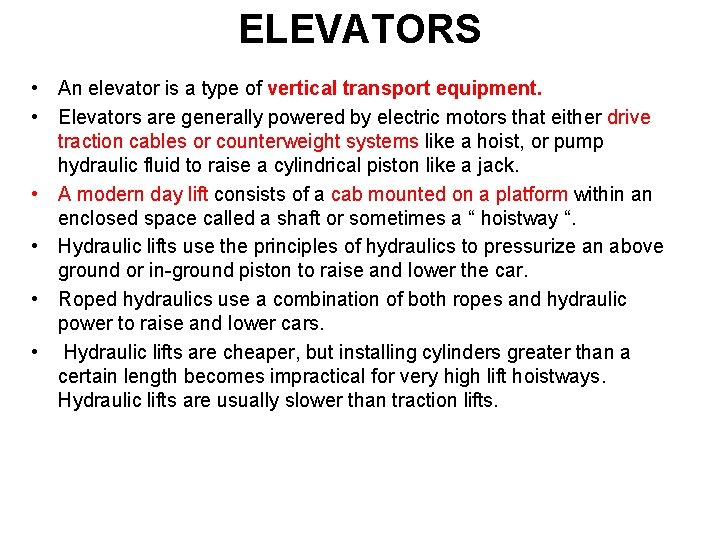 ELEVATORS

• An elevator is a type of vertical transport equipment.

• Elevators are generally powered by electric motors that either drive traction cables or counterweight systems like a hoist, or pump hydraulic fluid to raise a cylindrical piston like a jack.

• A modern day lift consists of a cab mounted on a platform within an enclosed space called a shaft or sometimes a “ hoistway “.

• Hydraulic lifts use the principles of hydraulics to pressurize an above ground or in-ground piston to raise and lower the car.

• Roped hydraulics use a combination of both ropes and hydraulic power to raise and lower cars.

• Hydraulic lifts are cheaper, but installing cylinders greater than a certain length becomes impractical for very high lift hoistways. Hydraulic lifts are usually slower than traction lifts.